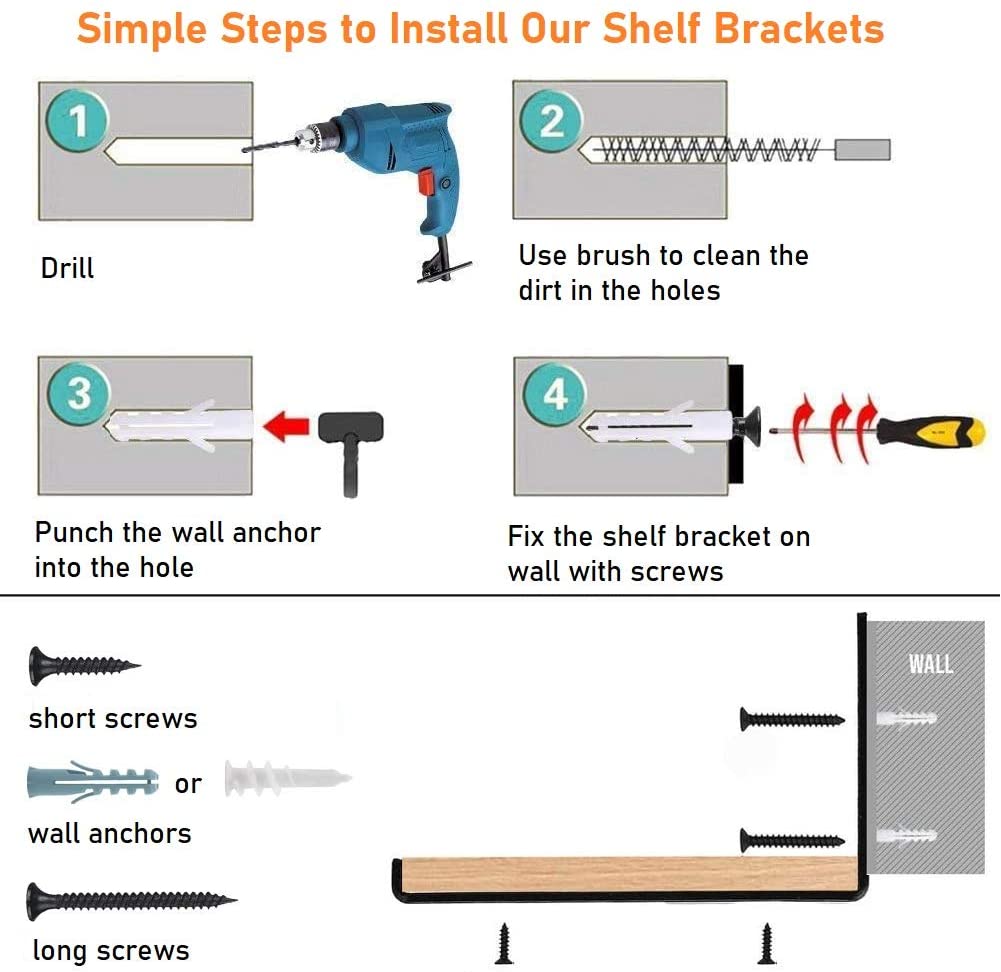 Simple Steps to Install Our Shelf Brackets

1

Drill

2

Use brush to clean the dirt in the holes

3

Punch the wall anchor into the hole

4

Fix the shelf bracket on wall with screws

short screws

or

wall anchors

long screws

WALL